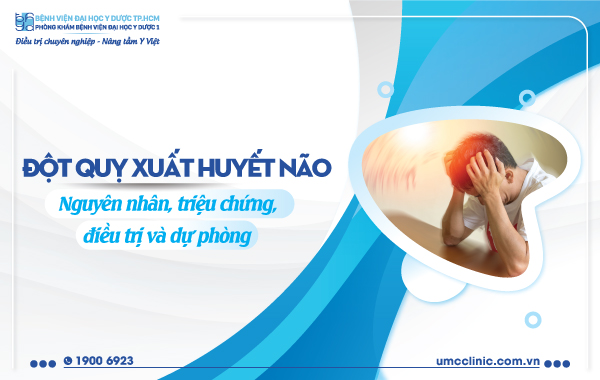 BỆNH VIỆN ĐẠI HỌC Y DƯỢC TP.HCM
PHÒNG KHÁM BỆNH VIỆN ĐẠI HỌC Y DƯỢC 1
Điều trị chuyên nghiệp - Nâng tầm Y Việt

ĐỘT QUỴ XUẤT HUYẾT NÃO
Nguyên nhân, triệu chứng, điều trị và dự phòng

1900 6923
umcclinic.com.vn